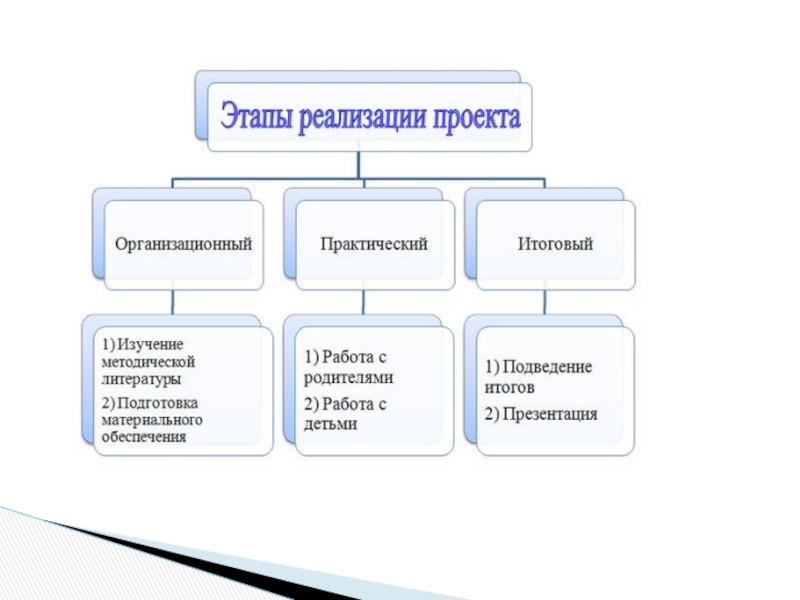 Этапы реализации проекта

Организационный

Практический

Итоговый

1) Изучение методической литературы
2) Подготовка материального обеспечения

1) Работа с родителями
2) Работа с детьми

1) Подведение итогов
2) Презентация